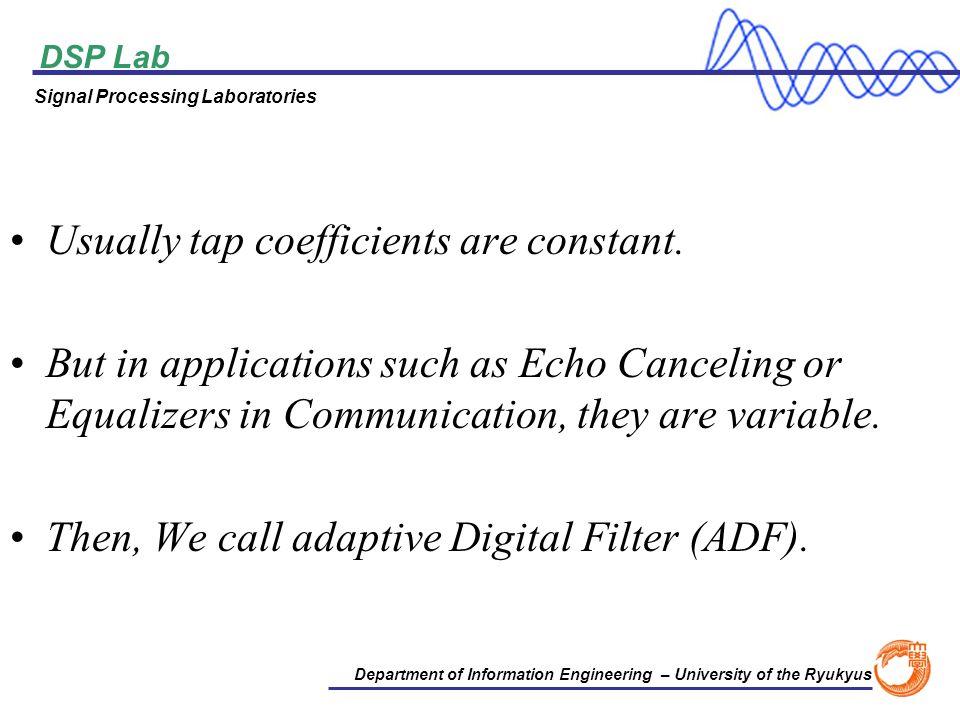 DSP Lab
Signal Processing Laboratories

• Usually tap coefficients are constant.

• But in applications such as Echo Canceling or Equalizers in Communication, they are variable.

• Then, We call adaptive Digital Filter (ADF).

Department of Information Engineering – University of the Ryukyus